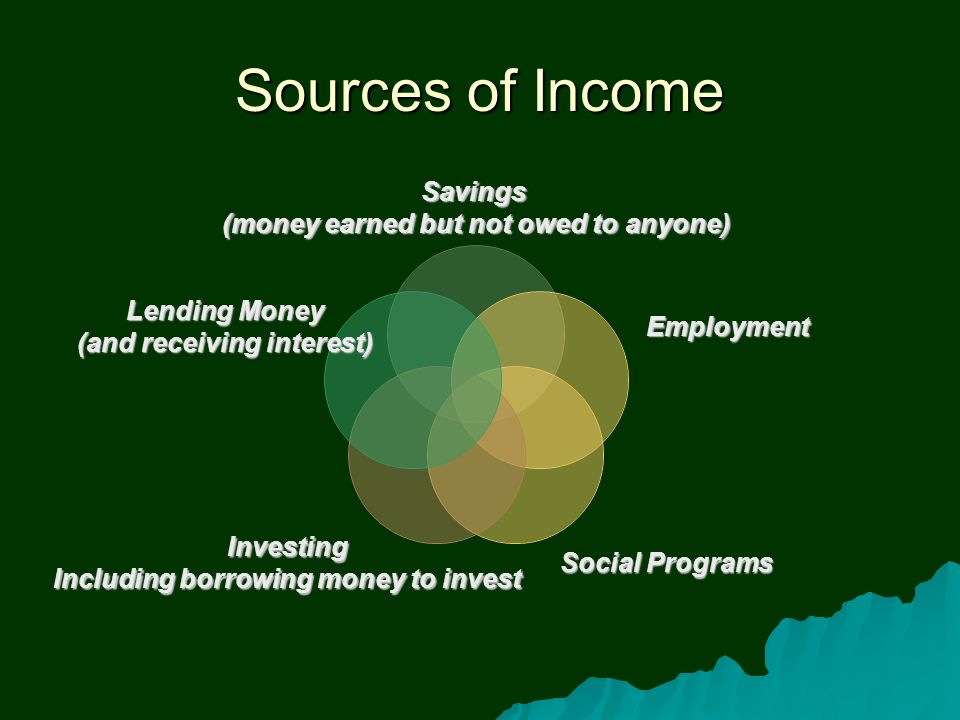 Sources of Income

Savings
(money earned but not owed to anyone)

Lending Money
(and receiving interest)

Employment

Investing
Including borrowing money to invest

Social Programs